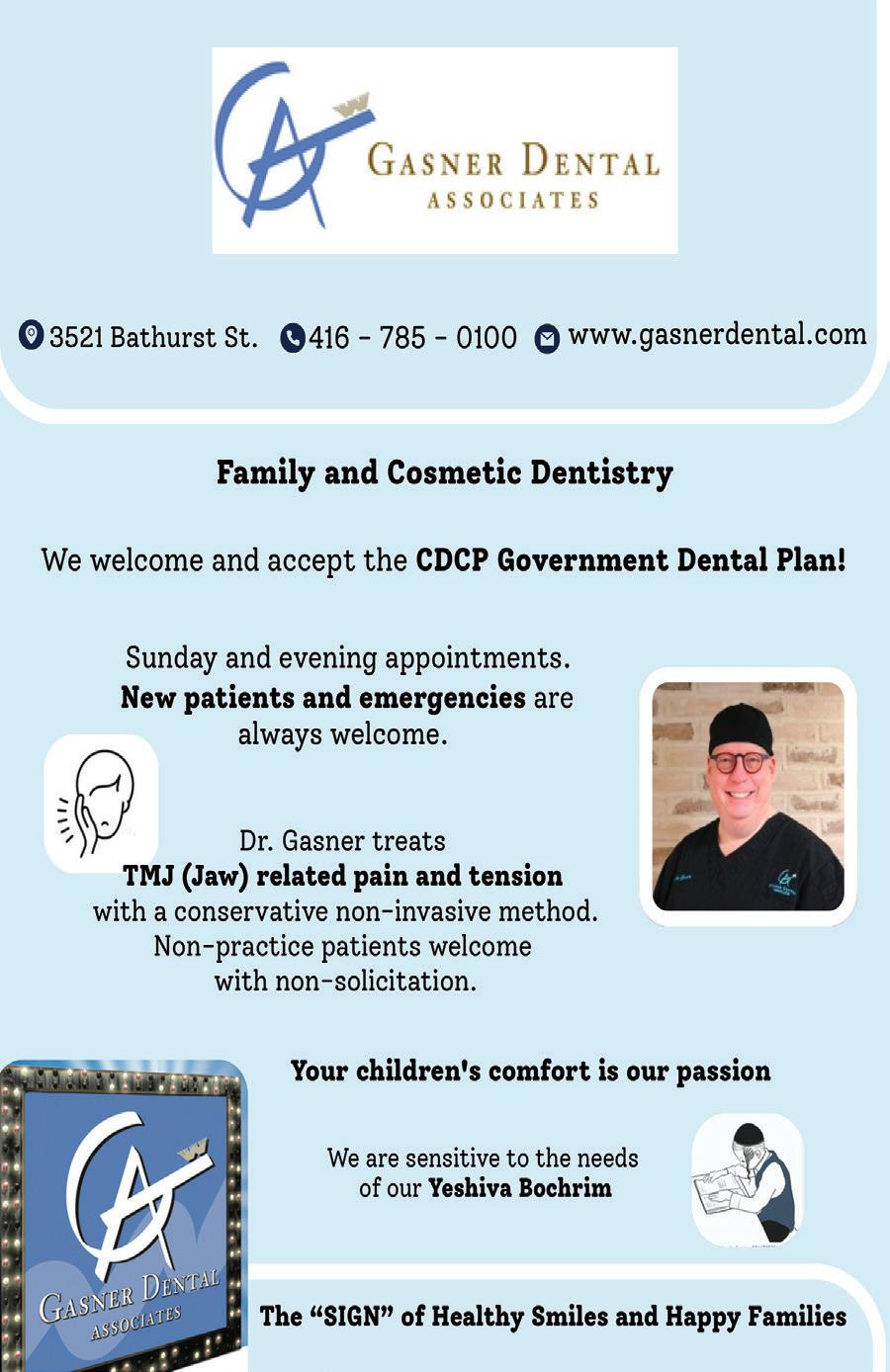 GASNER DENTAL
ASSOCIATES

3521 Bathurst St. 416 - 785 - 0100 www.gasnerdental.com

Family and Cosmetic Dentistry

We welcome and accept the CDCP Government Dental Plan!

Sunday and evening appointments. New patients and emergencies are always welcome.

Dr. Gasner treats TMJ (Jaw) related pain and tension with a conservative non-invasive method. Non-practice patients welcome with non-solicitation.

Your children's comfort is our passion

We are sensitive to the needs of our Yeshiva Bochrim

GASNER DENTAL
ASSOCIATES

The “SIGN” of Healthy Smiles and Happy Families